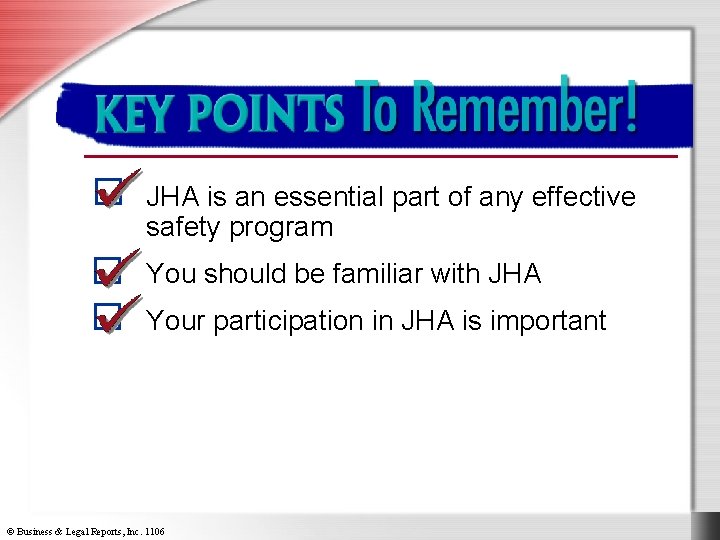 KEY POINTS To Remember!

JHA is an essential part of any effective safety program

You should be familiar with JHA

Your participation in JHA is important

© Business & Legal Reports, Inc. 1106